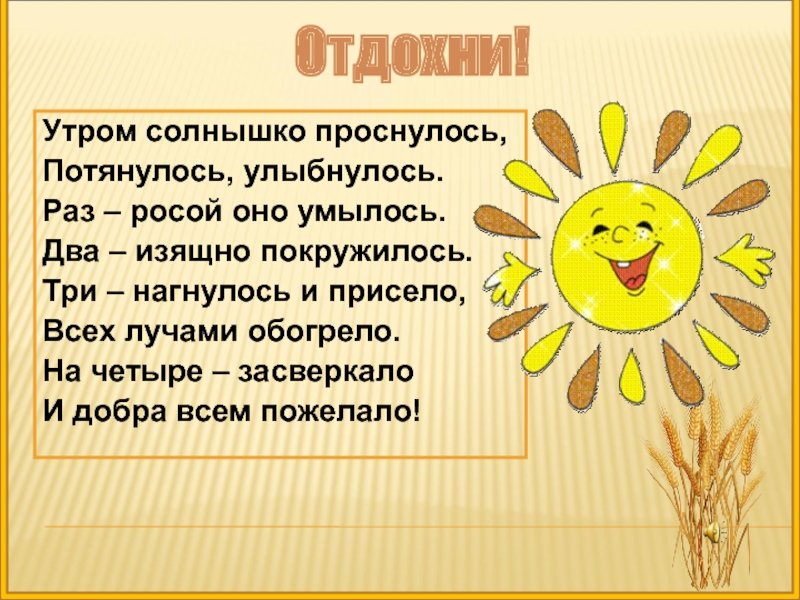 Отдохни!

Утром солнышко проснулось,
Потянулось, улыбнулось.
Раз – росой оно умылось.
Два – изящно покружилось.
Три – нагнулось и присело,
Всех лучами обогрело.
На четыре – засверкало
И добра всем пожелало!